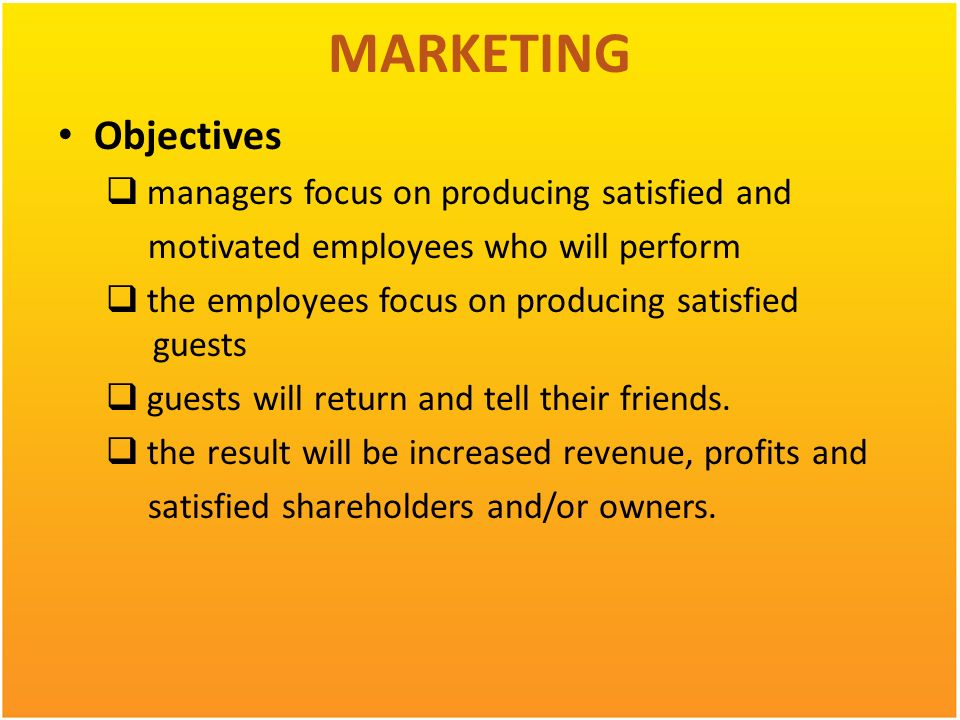 MARKETING

• Objectives

❑ managers focus on producing satisfied and motivated employees who will perform

❑ the employees focus on producing satisfied guests

❑ guests will return and tell their friends.

❑ the result will be increased revenue, profits and satisfied shareholders and/or owners.